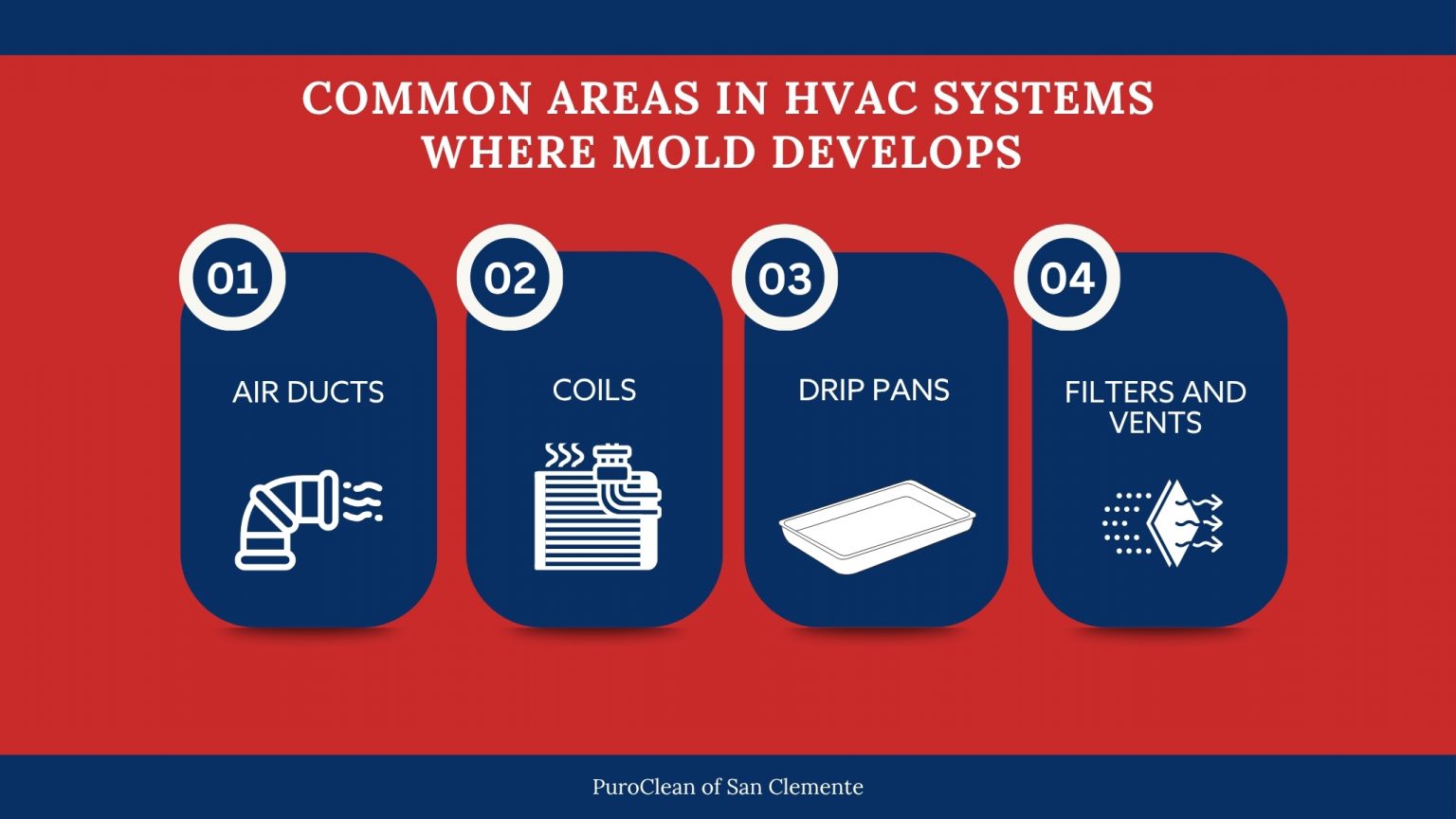 COMMON AREAS IN HVAC SYSTEMS WHERE MOLD DEVELOPS

01

AIR DUCTS

02

COILS

03

DRIP PANS

04

FILTERS AND VENTS

PuroClean of San Clemente